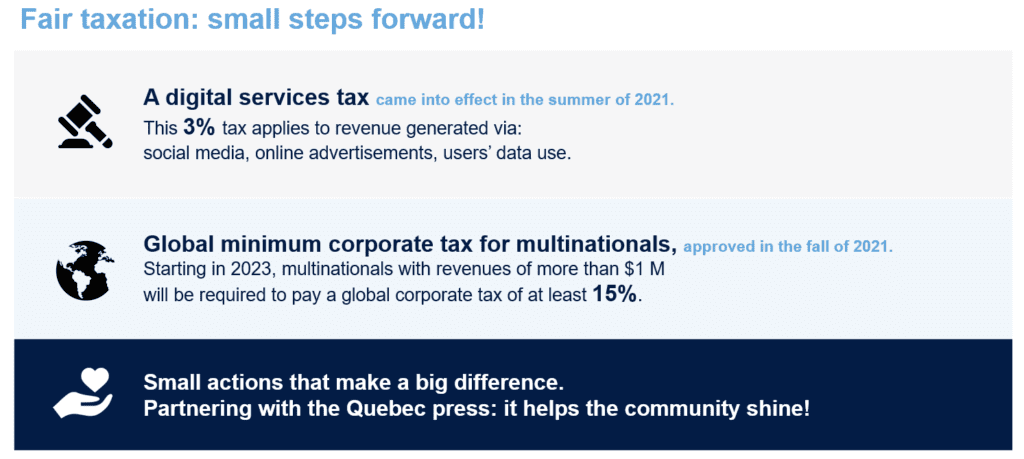 Fair taxation: small steps forward!

A digital services tax came into effect in the summer of 2021.
This 3% tax applies to revenue generated via: social media, online advertisements, users' data use.

Global minimum corporate tax for multinationals, approved in the fall of 2021.
Starting in 2023, multinationals with revenues of more than $1 M will be required to pay a global corporate tax of at least 15%.

Small actions that make a big difference.
Partnering with the Quebec press: it helps the community shine!